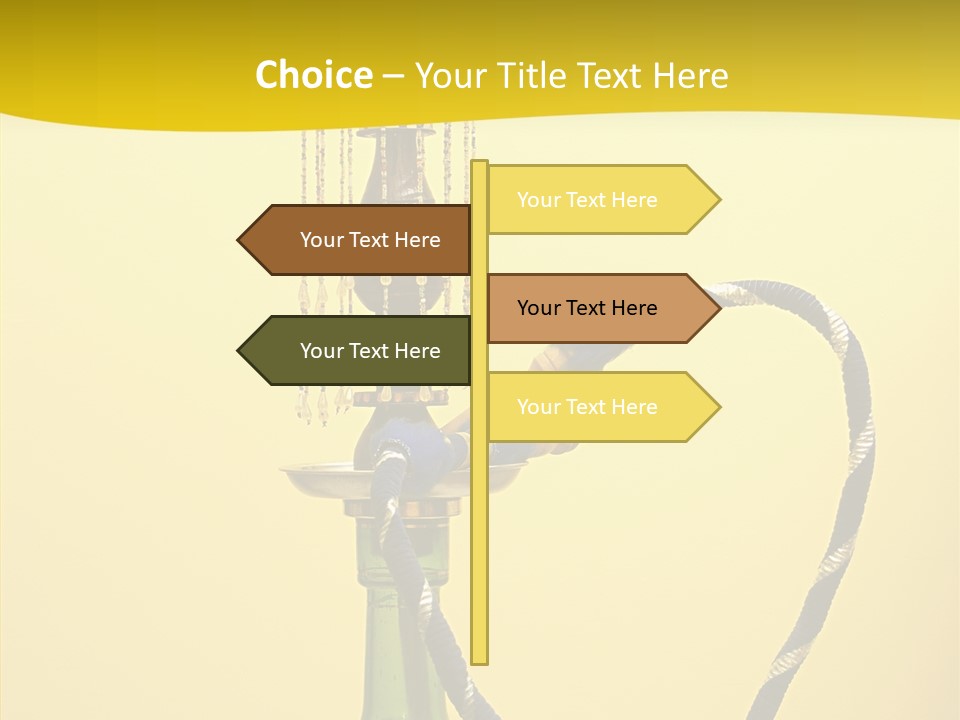 Choice – Your Title Text Here

Your Text Here

Your Text Here

Your Text Here

Your Text Here

Your Text Here